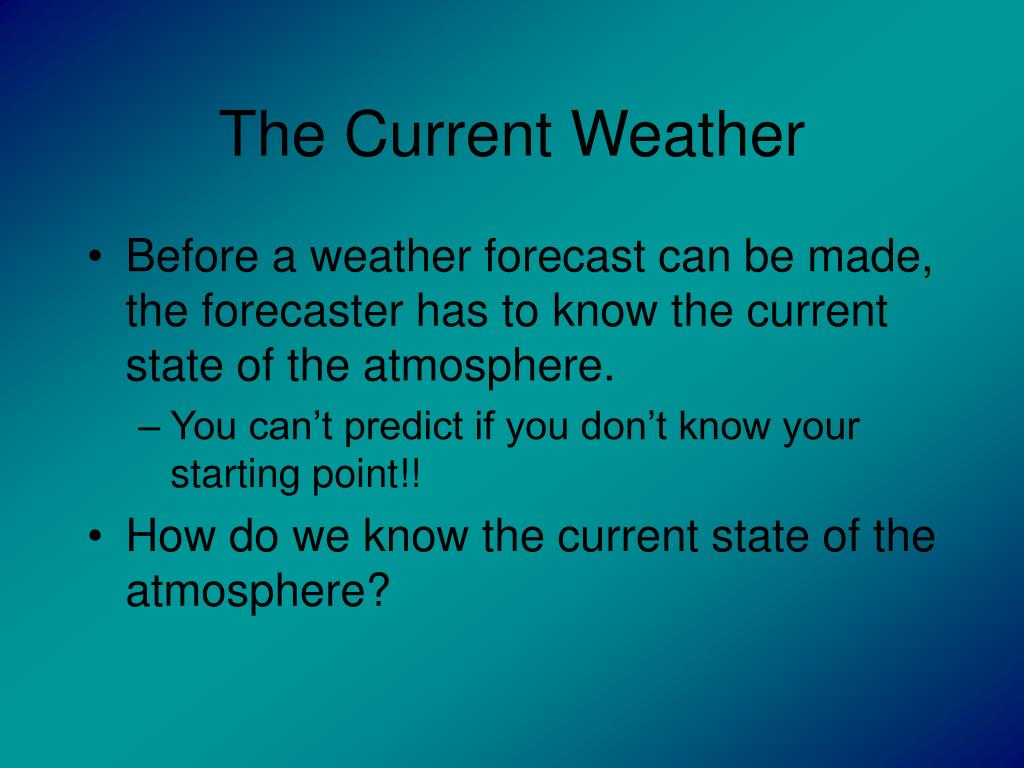 The Current Weather

• Before a weather forecast can be made, the forecaster has to know the current state of the atmosphere.
– You can’t predict if you don’t know your starting point!!
• How do we know the current state of the atmosphere?